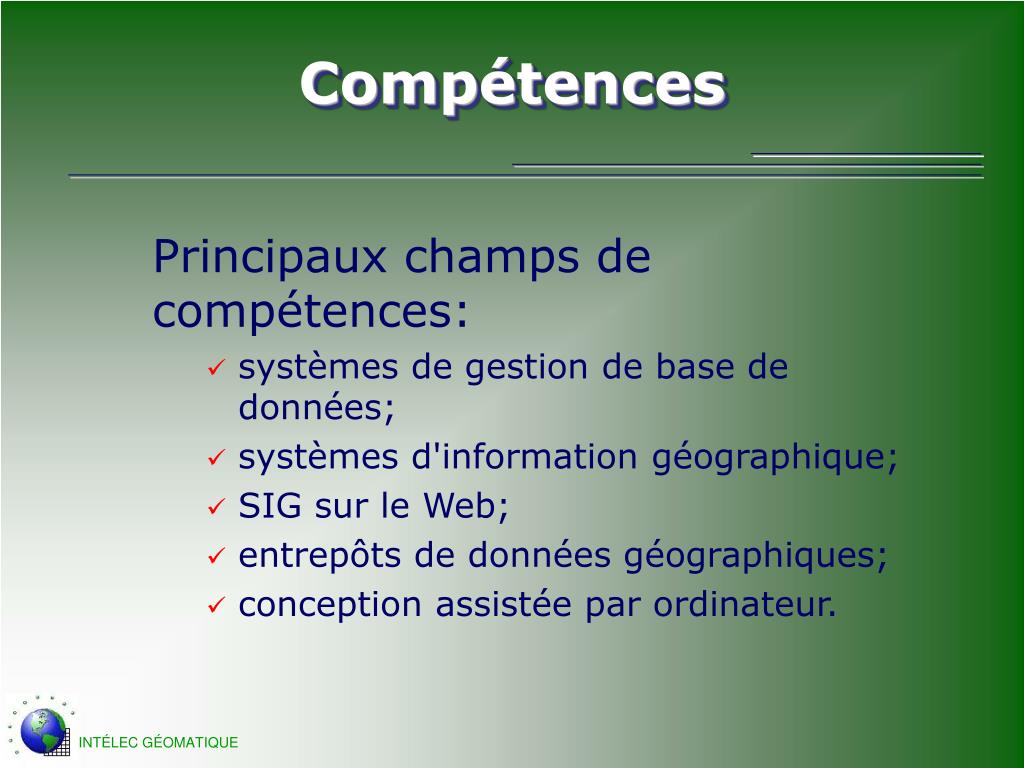 Compétences

Principaux champs de compétences:

✓ systèmes de gestion de base de données;
✓ systèmes d'information géographique;
✓ SIG sur le Web;
✓ entrepôts de données géographiques;
✓ conception assistée par ordinateur.

INTÉLEC GÉOMATIQUE